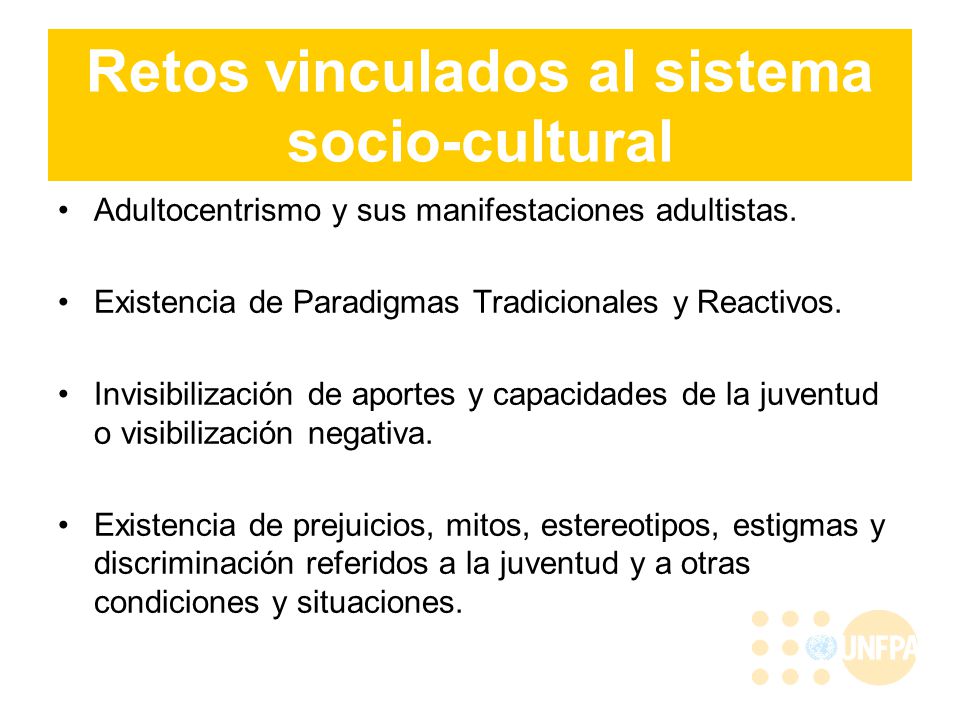 Retos vinculados al sistema socio-cultural

• Adultocentrismo y sus manifestaciones adultistas.

• Existencia de Paradigmas Tradicionales y Reactivos.

• Invisibilización de aportes y capacidades de la juventud o visibilización negativa.

• Existencia de prejuicios, mitos, estereotipos, estigmas y discriminación referidos a la juventud y a otras condiciones y situaciones.

UNFPA